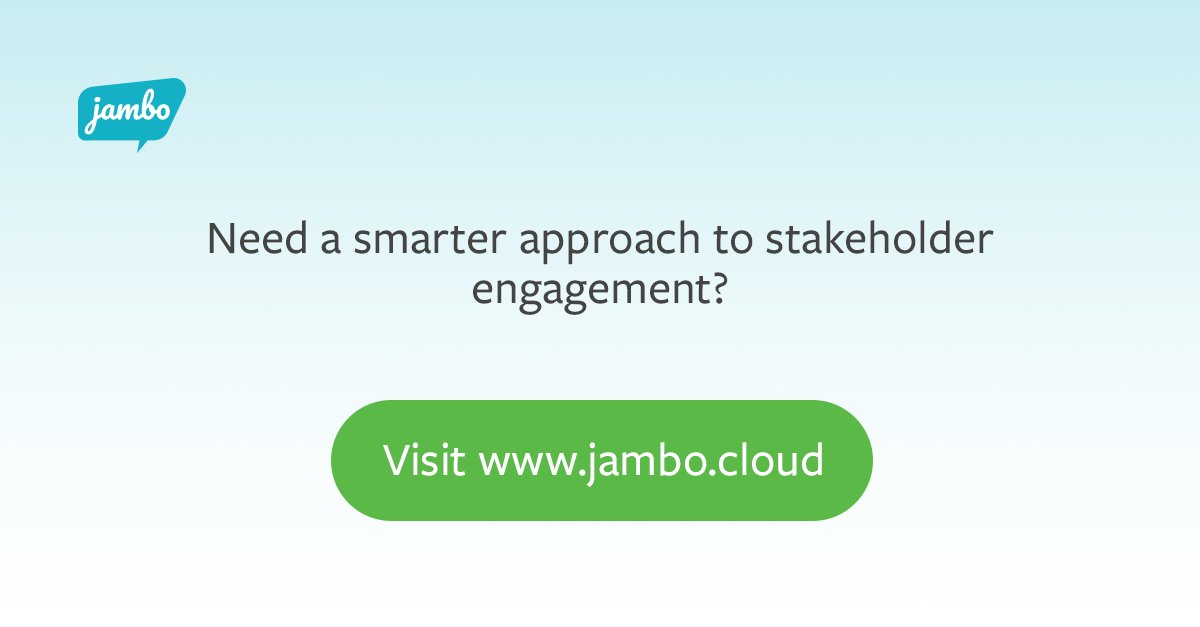 jambo

Need a smarter approach to stakeholder engagement?

Visit www.jambo.cloud